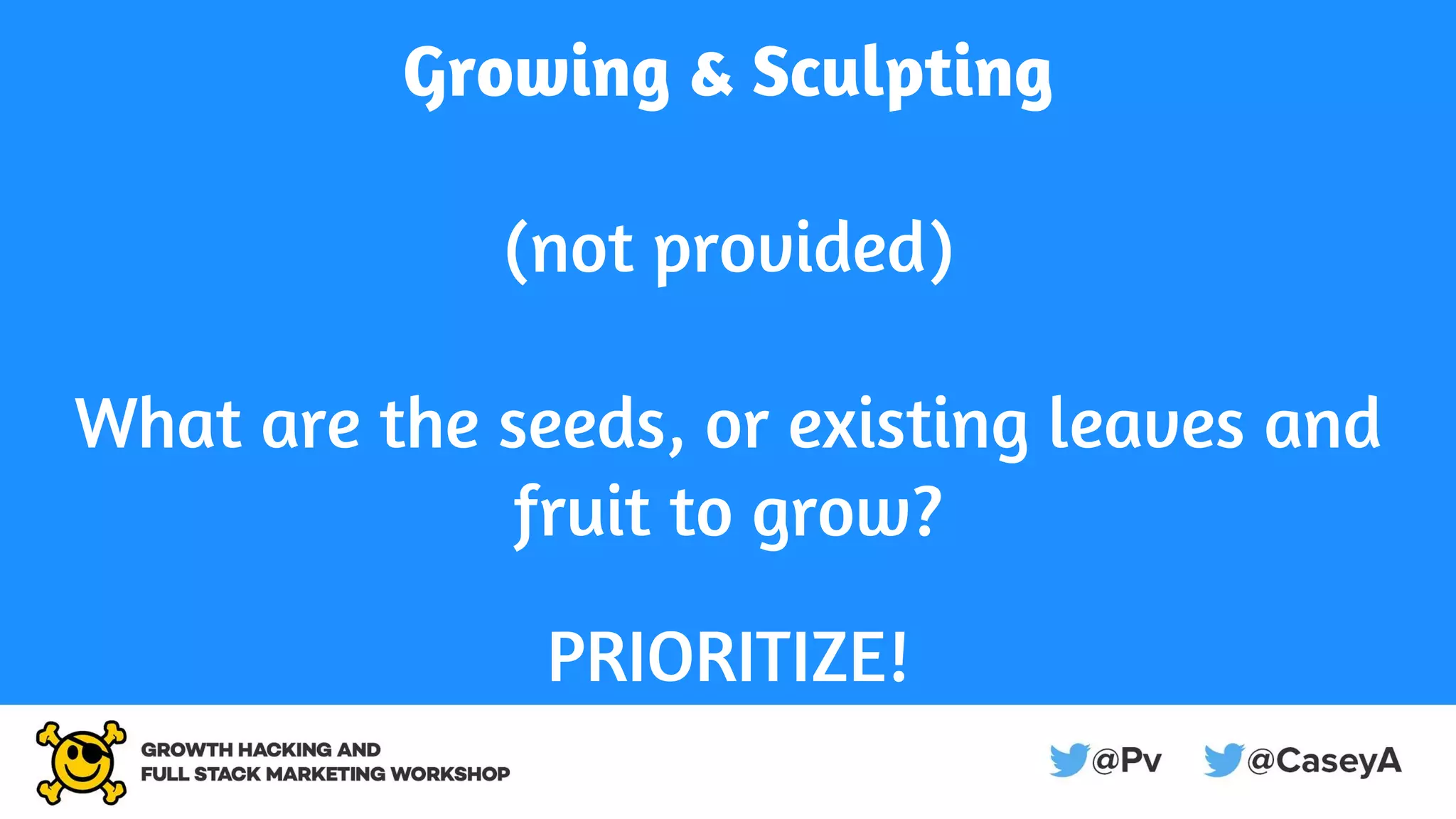 Growing & Sculpting

(not provided)

What are the seeds, or existing leaves and fruit to grow?

PRIORITIZE!

GROWTH HACKING AND
FULL STACK MARKETING WORKSHOP

@Pv @CaseyA